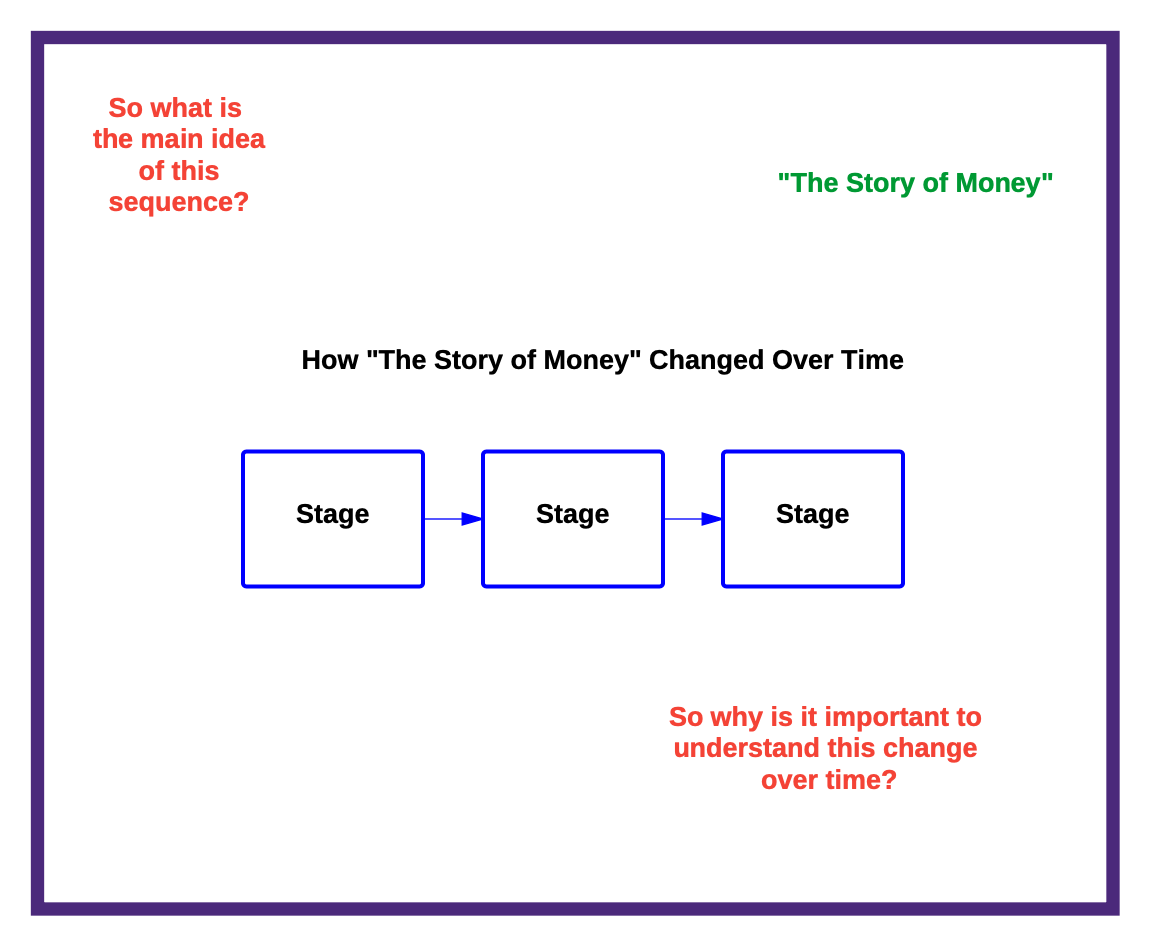 So what is the main idea of this sequence?

"The Story of Money"

How "The Story of Money" Changed Over Time

Stage

Stage

Stage

So why is it important to understand this change over time?